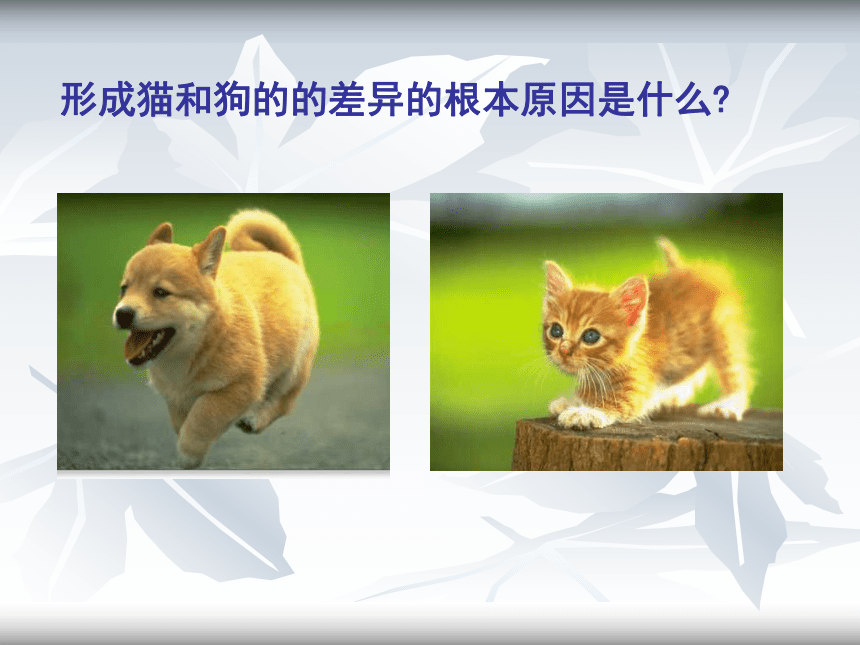 形成猫和狗的的差异的根本原因是什么?